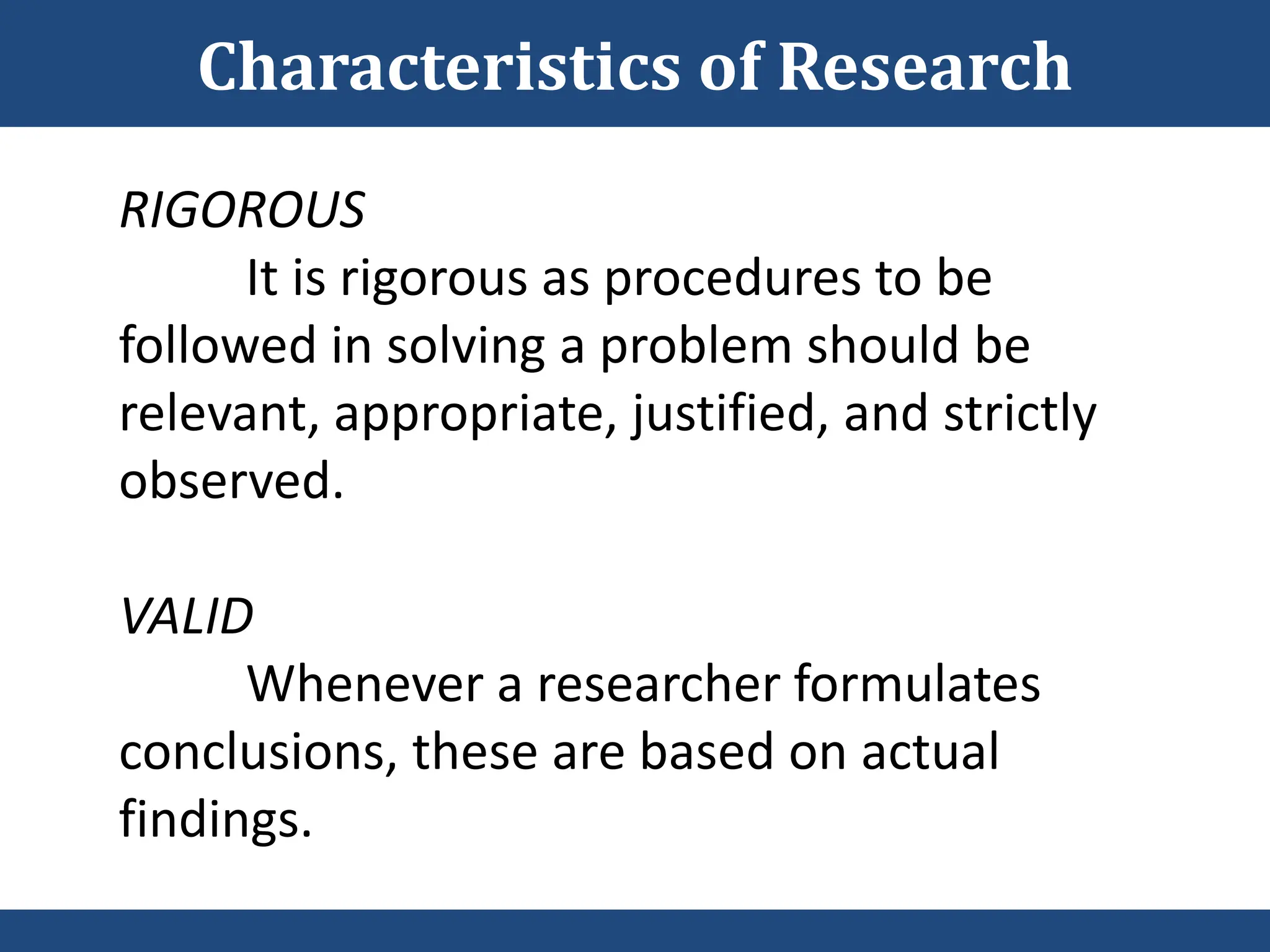 Characteristics of Research

RIGOROUS

It is rigorous as procedures to be followed in solving a problem should be relevant, appropriate, justified, and strictly observed.

VALID

Whenever a researcher formulates conclusions, these are based on actual findings.